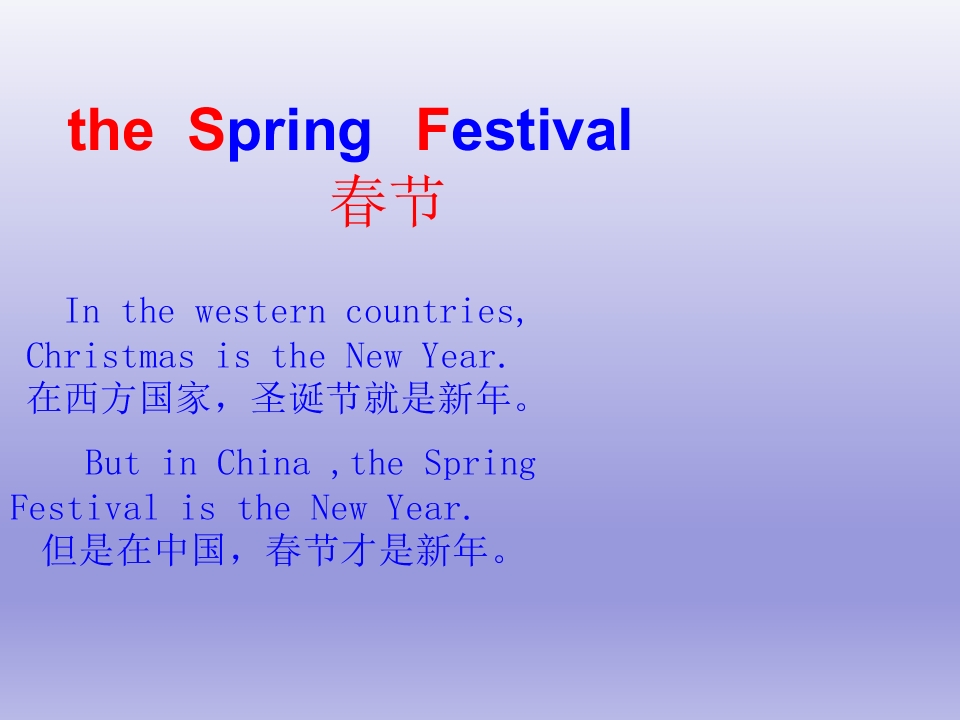 the Spring Festival
春节

In the western countries, Christmas is the New Year.
在西方国家，圣诞节就是新年。

But in China ,the Spring Festival is the New Year.
但是在中国，春节才是新年。